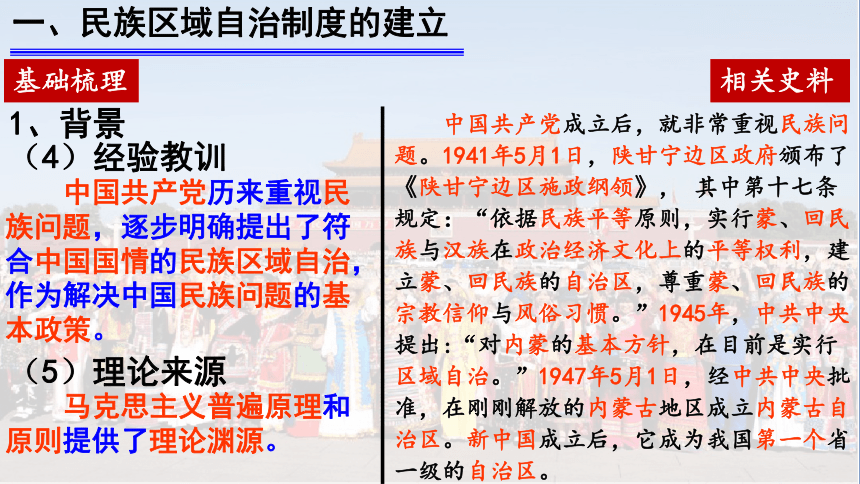 一、民族区域自治制度的建立

基础梳理

1、背景

（4）经验教训

中国共产党历来重视民族问题，逐步明确提出了符合中国国情的民族区域自治，作为解决中国民族问题的基本政策。

（5）理论来源

马克思主义普遍原理和原则提供了理论渊源。

相关史料

中国共产党成立后，就非常重视民族问题。1941年5月1日，陕甘宁边区政府颁布了《陕甘宁边区施政纲领》，其中第十七条规定：“依据民族平等原则，实行蒙、回民族与汉族在政治经济文化上的平等权利，建立蒙、回民族的自治区，尊重蒙、回民族的宗教信仰与风俗习惯。”1945年，中共中央提出：“对内蒙的基本方针，在目前是实行区域自治。”1947年5月1日，经中共中央批准，在刚刚解放的内蒙古地区成立内蒙古自治区。新中国成立后，它成为我国第一个省一级的自治区。